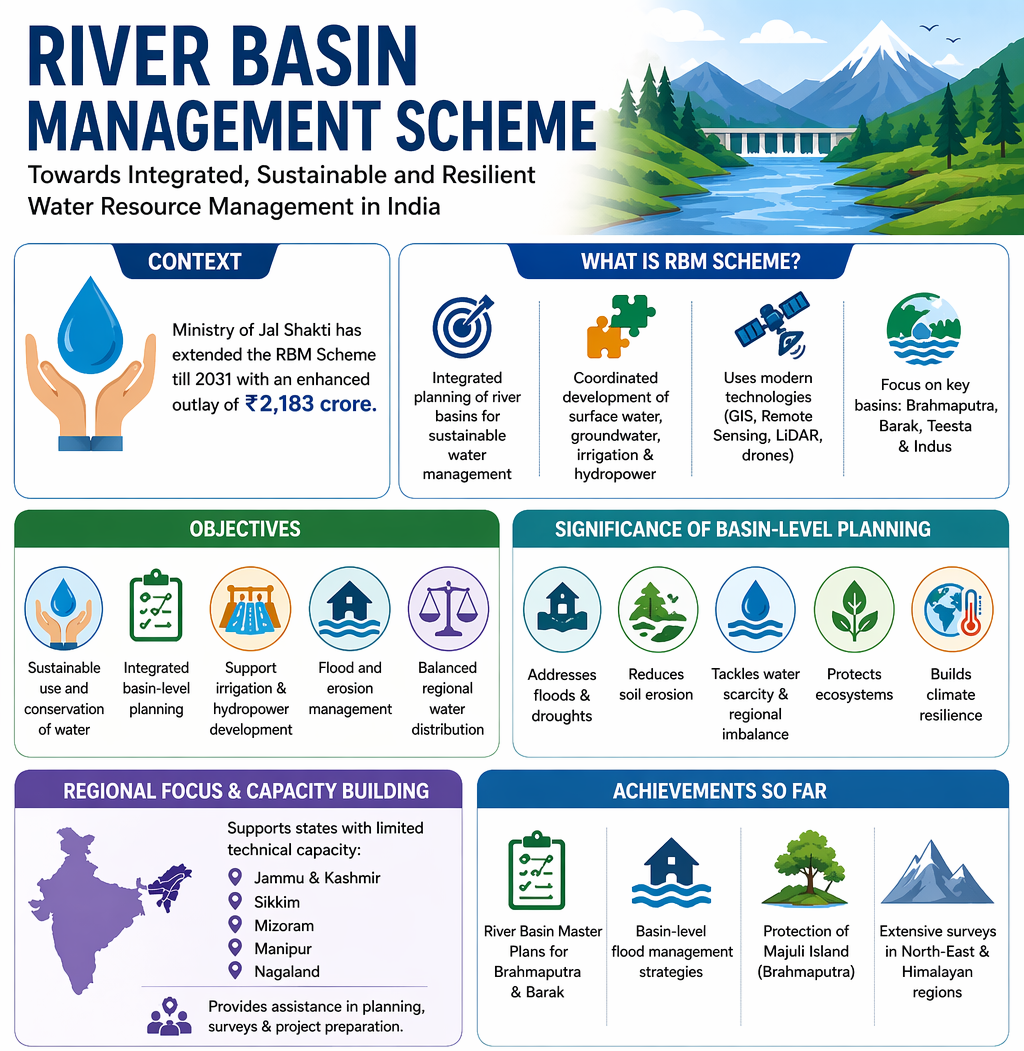 RIVER BASIN MANAGEMENT SCHEME

Towards Integrated, Sustainable and Resilient Water Resource Management in India

CONTEXT

Ministry of Jal Shakti has extended the RBM Scheme till 2031 with an enhanced outlay of ₹2,183 crore.

WHAT IS RBM SCHEME?

Integrated planning of river basins for sustainable water management

Coordinated development of surface water, groundwater, irrigation & hydropower

Uses modern technologies (GIS, Remote Sensing, LiDAR, drones)

Focus on key basins: Brahmaputra, Barak, Teesta & Indus

OBJECTIVES

Sustainable use and conservation of water

Integrated basin-level planning

Support irrigation & hydropower development

Flood and erosion management

Balanced regional water distribution

SIGNIFICANCE OF BASIN-LEVEL PLANNING

Addresses floods & droughts

Reduces soil erosion

Tackles water scarcity & regional imbalance

Protects ecosystems

Builds climate resilience

REGIONAL FOCUS & CAPACITY BUILDING

Supports states with limited technical capacity:

Jammu & Kashmir

Sikkim

Mizoram

Manipur

Nagaland

Provides assistance in planning, surveys & project preparation.

ACHIEVEMENTS SO FAR

River Basin Master Plans for Brahmaputra & Barak

Basin-level flood management strategies

Protection of Majuli Island (Brahmaputra)

Extensive surveys in North-East & Himalayan regions